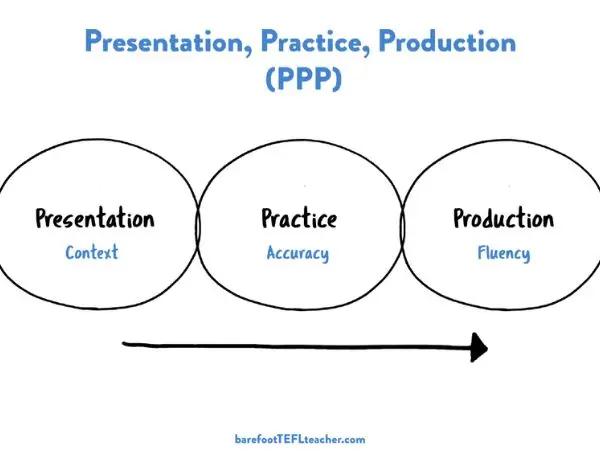 Presentation, Practice, Production (PPP)

Presentation
Context

Practice
Accuracy

Production
Fluency

barefootTEFLteacher.com